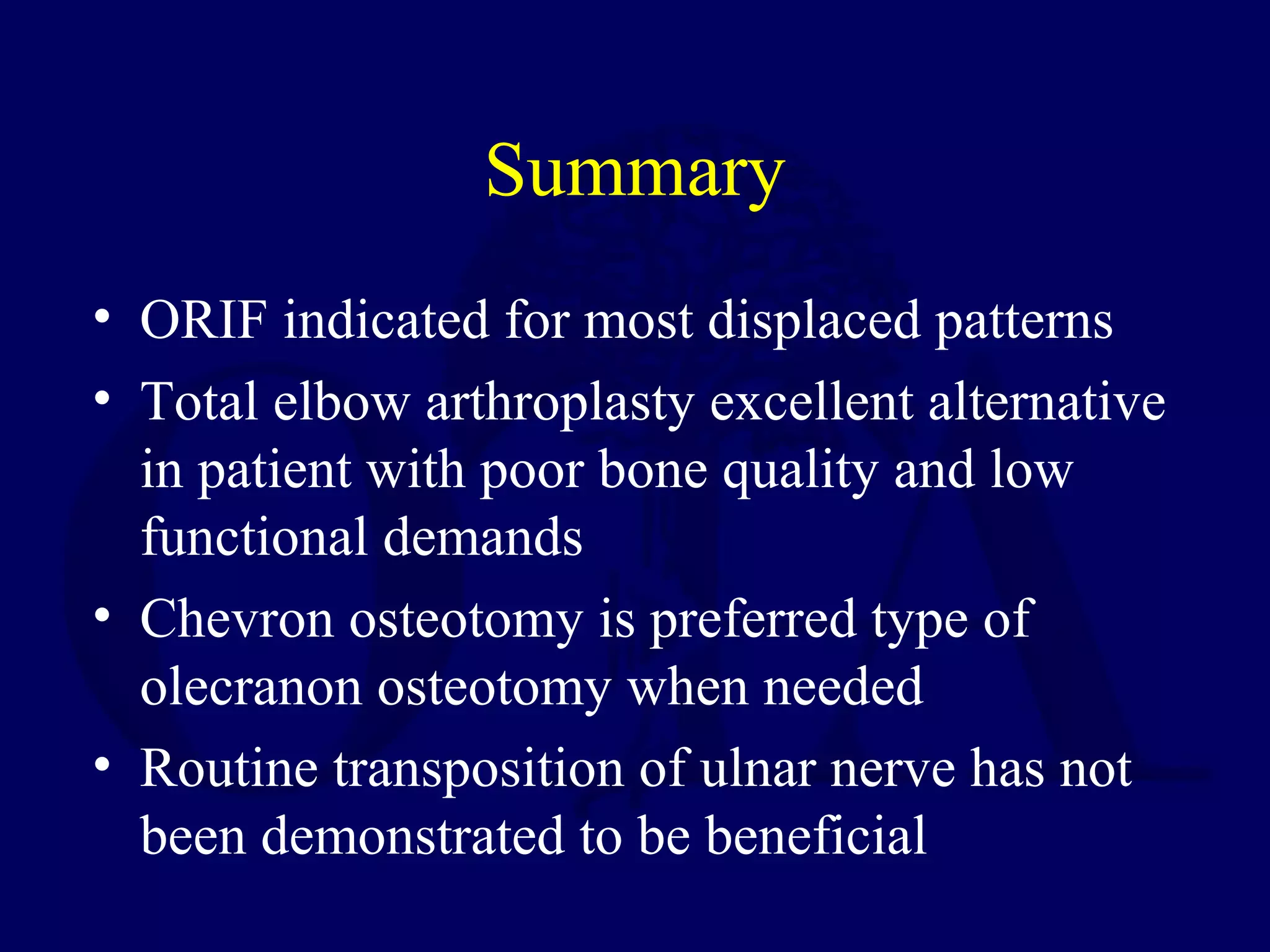 Summary

• ORIF indicated for most displaced patterns
• Total elbow arthroplasty excellent alternative in patient with poor bone quality and low functional demands
• Chevron osteotomy is preferred type of olecranon osteotomy when needed
• Routine transposition of ulnar nerve has not been demonstrated to be beneficial